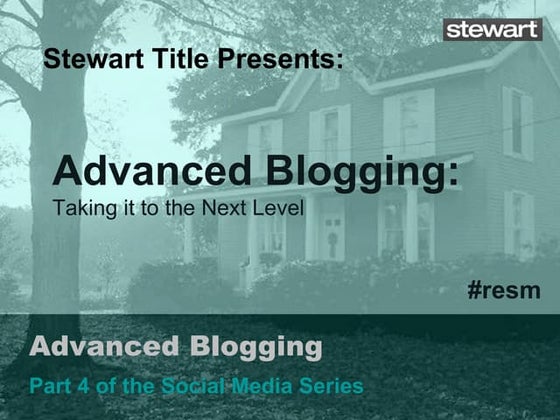 stewart

Stewart Title Presents:

Advanced Blogging:
Taking it to the Next Level

#resm

Advanced Blogging

Part 4 of the Social Media Series